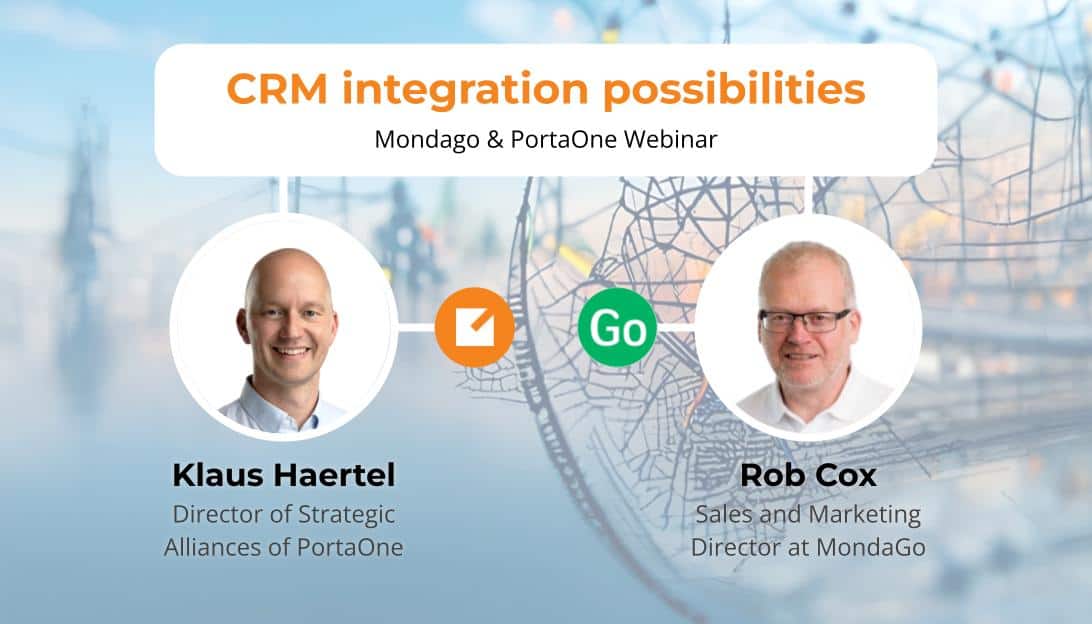 CRM integration possibilities

Mondago & PortaOne Webinar

Go

Klaus Haertel
Director of Strategic Alliances of PortaOne

Rob Cox
Sales and Marketing Director at MondaGo